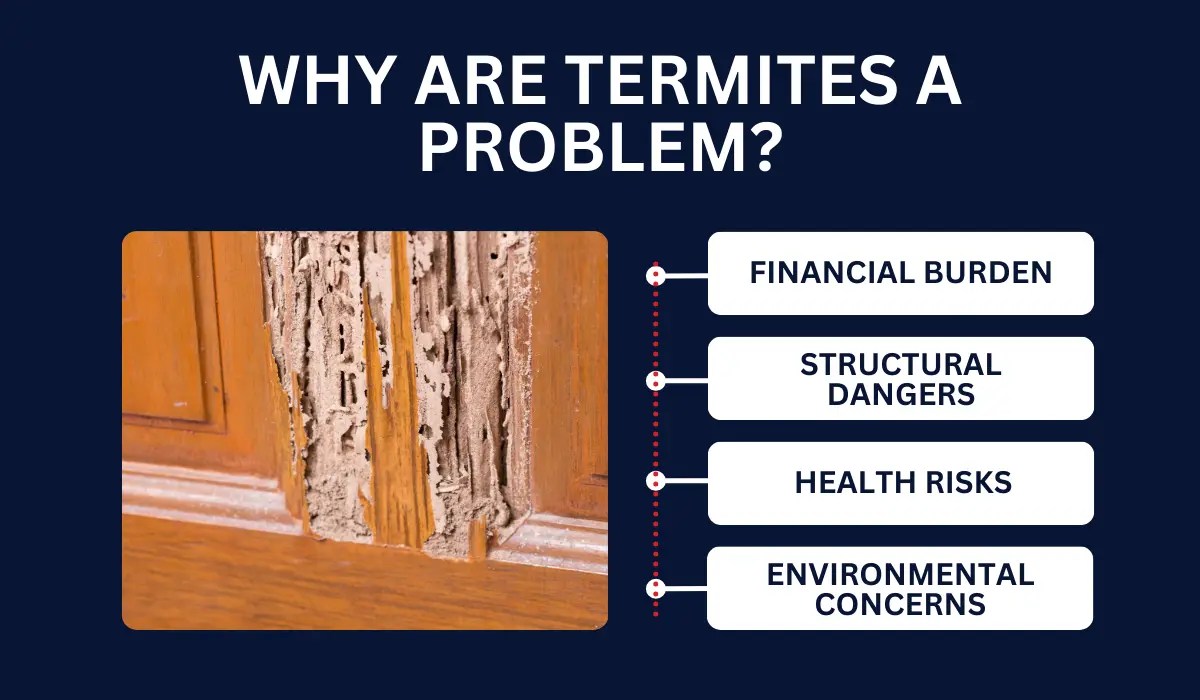 WHY ARE TERMITES A PROBLEM?

FINANCIAL BURDEN

STRUCTURAL DANGERS

HEALTH RISKS

ENVIRONMENTAL CONCERNS